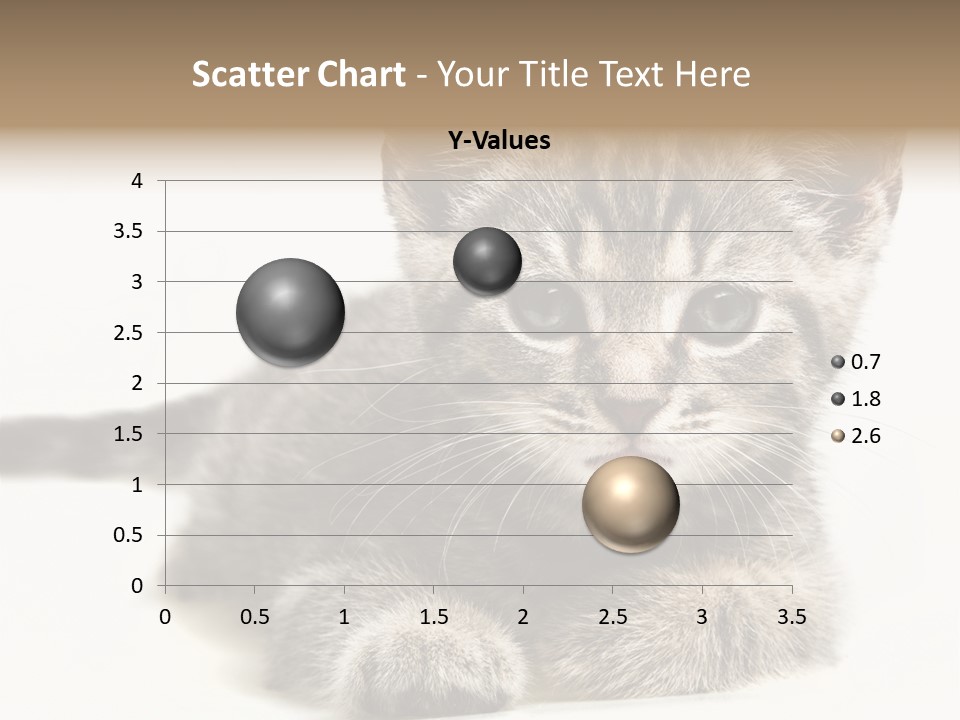 Scatter Chart - Your Title Text Here

Y-Values

4
3.5
3
2.5
2
1.5
1
0.5
0

0 0.5 1 1.5 2 2.5 3 3.5

0.7
1.8
2.6